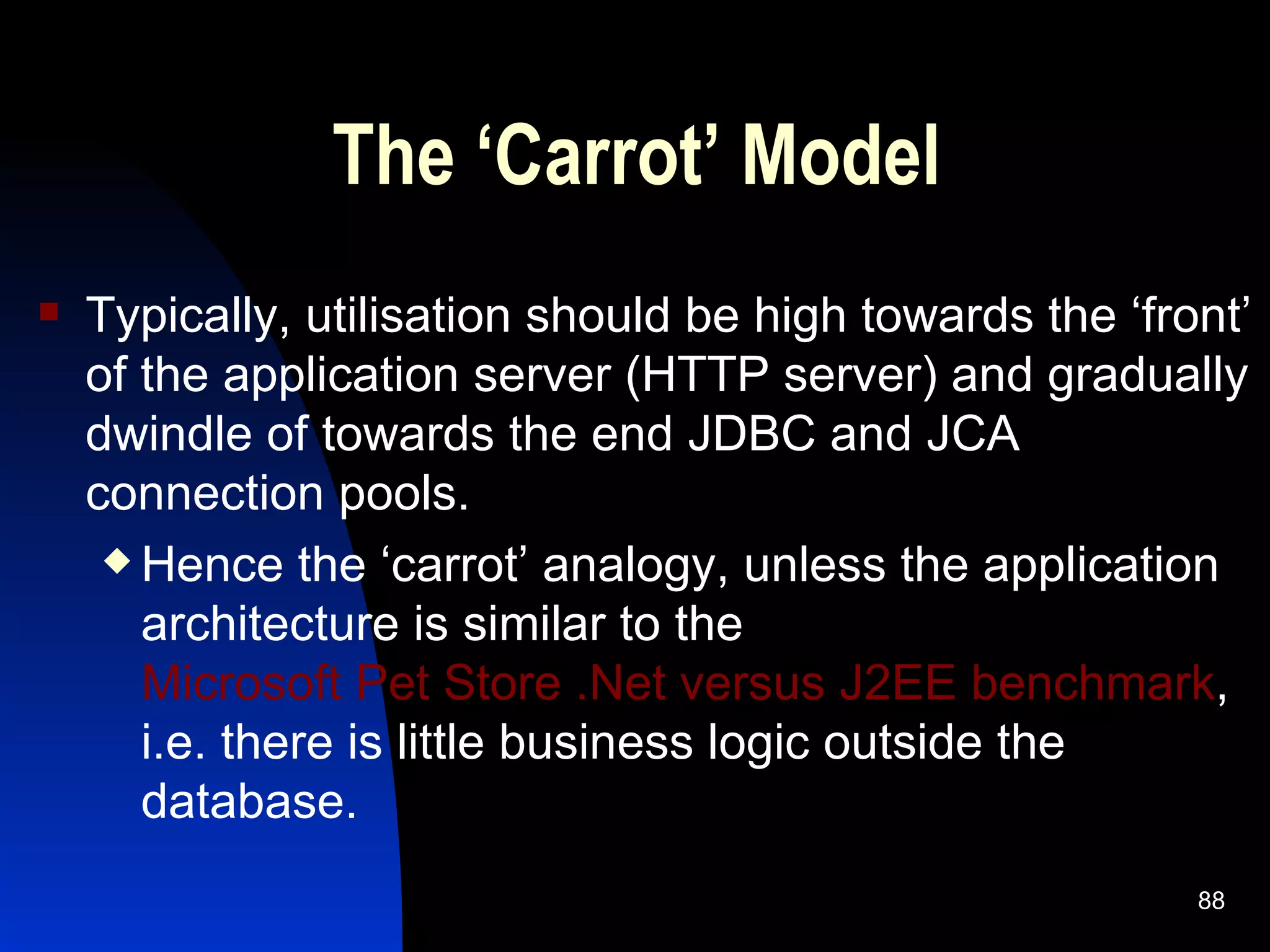 The ‘Carrot’ Model

Typically, utilisation should be high towards the ‘front’ of the application server (HTTP server) and gradually dwindle of towards the end JDBC and JCA connection pools.

Hence the ‘carrot’ analogy, unless the application architecture is similar to the Microsoft Pet Store .Net versus J2EE benchmark, i.e. there is little business logic outside the database.

88